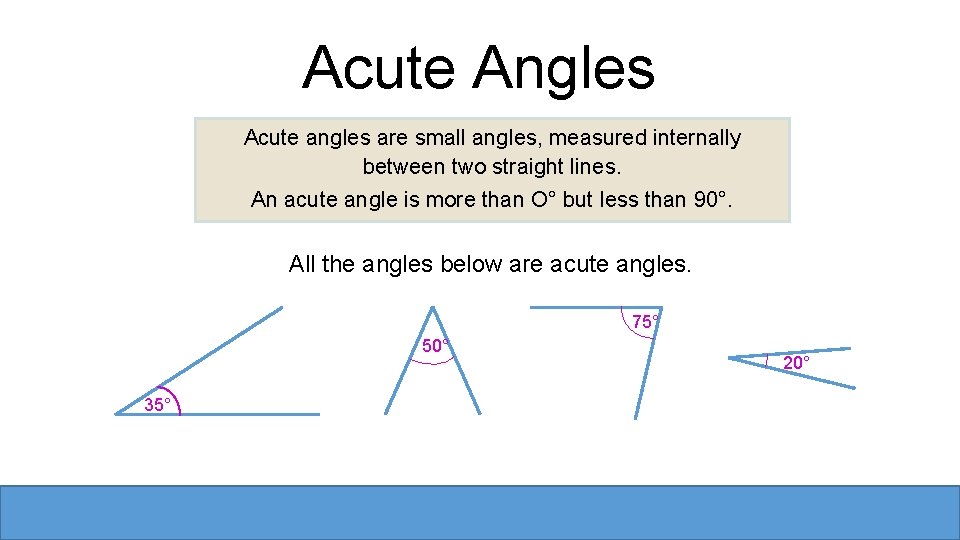 Acute Angles

Acute angles are small angles, measured internally between two straight lines.
An acute angle is more than O° but less than 90°.

All the angles below are acute angles.

35°

50°

75°

20°